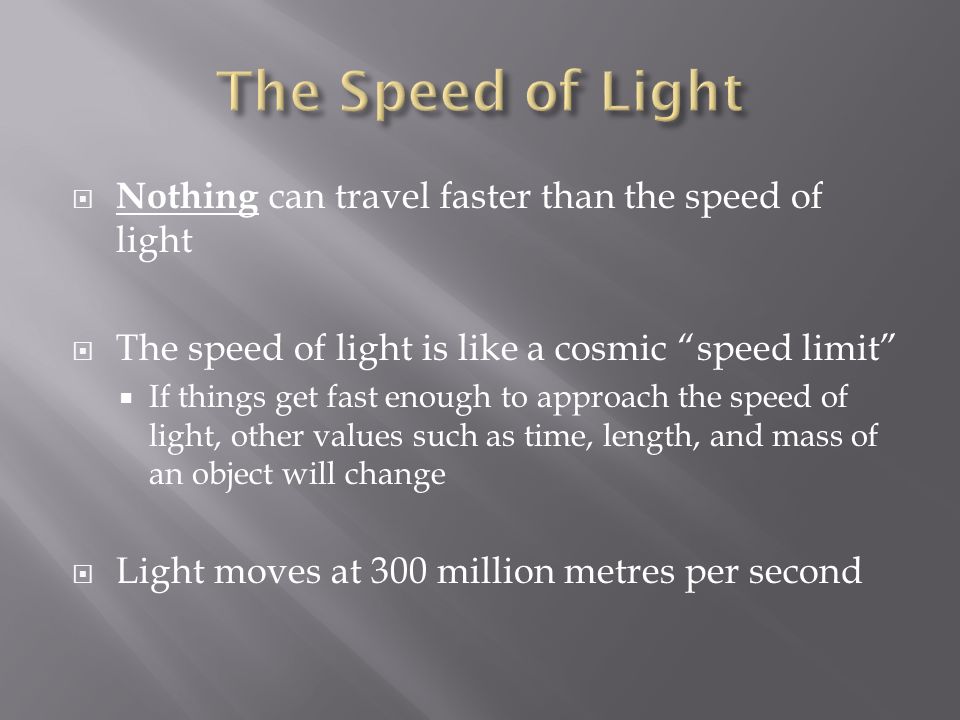 The Speed of Light

Nothing can travel faster than the speed of light

The speed of light is like a cosmic “speed limit”

If things get fast enough to approach the speed of light, other values such as time, length, and mass of an object will change

Light moves at 300 million metres per second